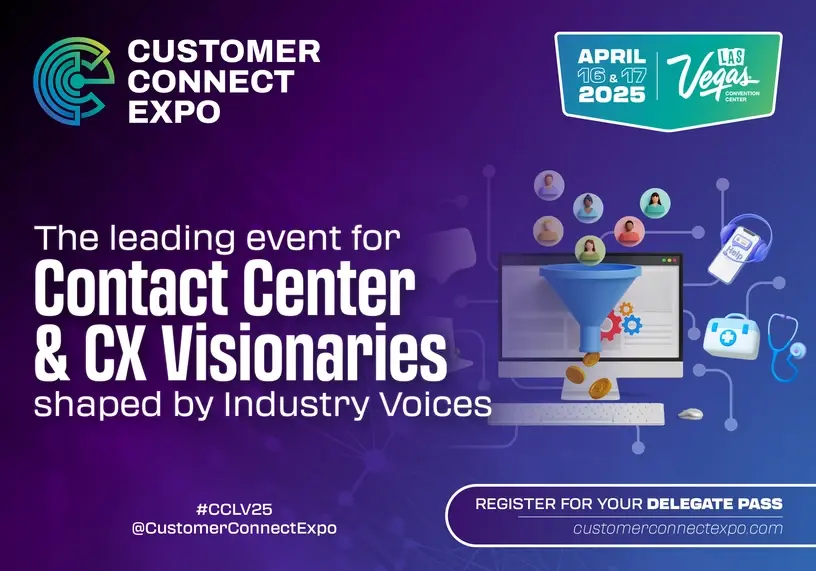 CUSTOMER CONNECT EXPO

APRIL 16 & 17 2025

LAS Vegas CONVENTION CENTER

The leading event for
Contact Center & CX Visionaries
shaped by Industry Voices

Help

#CCLV25
@CustomerConnectExpo

REGISTER FOR YOUR DELEGATE PASS
customerconnectexpo.com